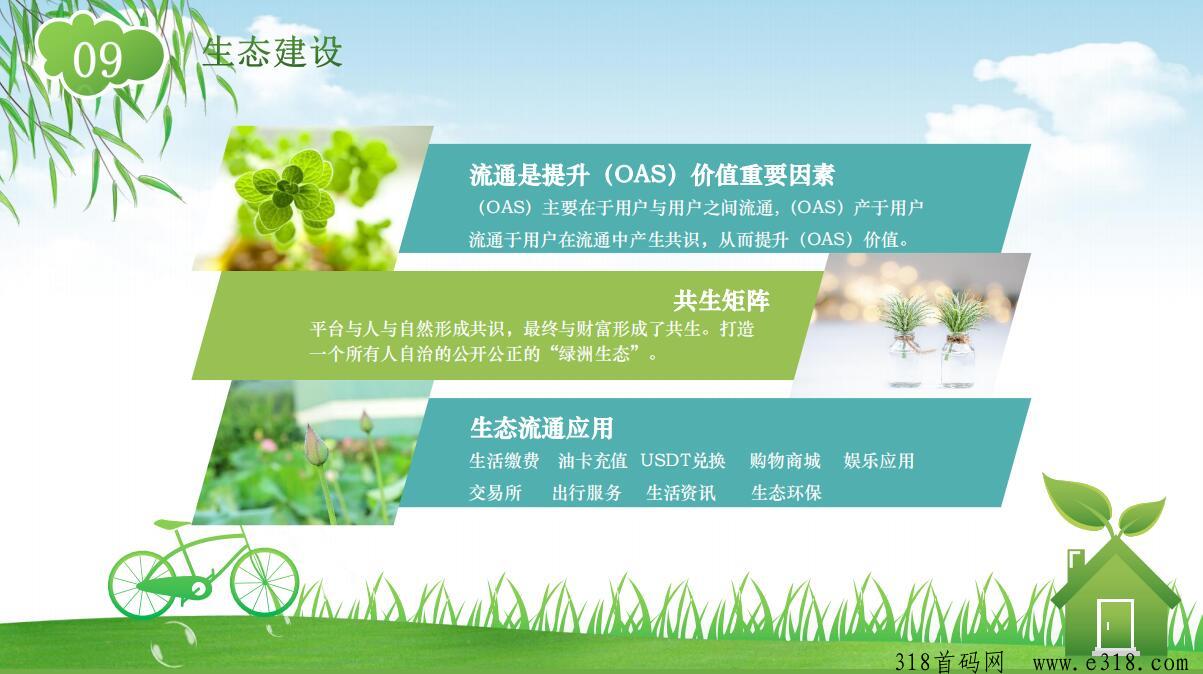 09 生态建设

流通是提升（OAS）价值重要因素

（OAS）主要在于用户与用户之间流通，（OAS）产于用户流通于用户在流通中产生共识，从而提升（OAS）价值。

共生矩阵

平台与人与自然形成共识，最终与财富形成了共生。打造一个所有人自治的公开公正的“绿洲生态”。

生态流通应用

生活缴费 油卡充值 USDT兑换 购物商城 娱乐应用
交易所 出行服务 生活资讯 生态环保

318首码网 www.e318.com